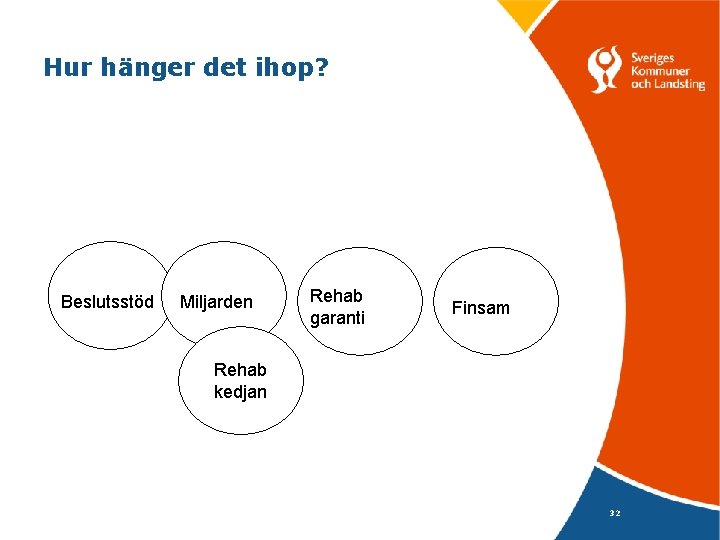 Hur hänger det ihop?

Sveriges Kommuner och Landsting

Beslutsstöd

Miljarden

Rehab garanti

Finsam

Rehab kedjan

32